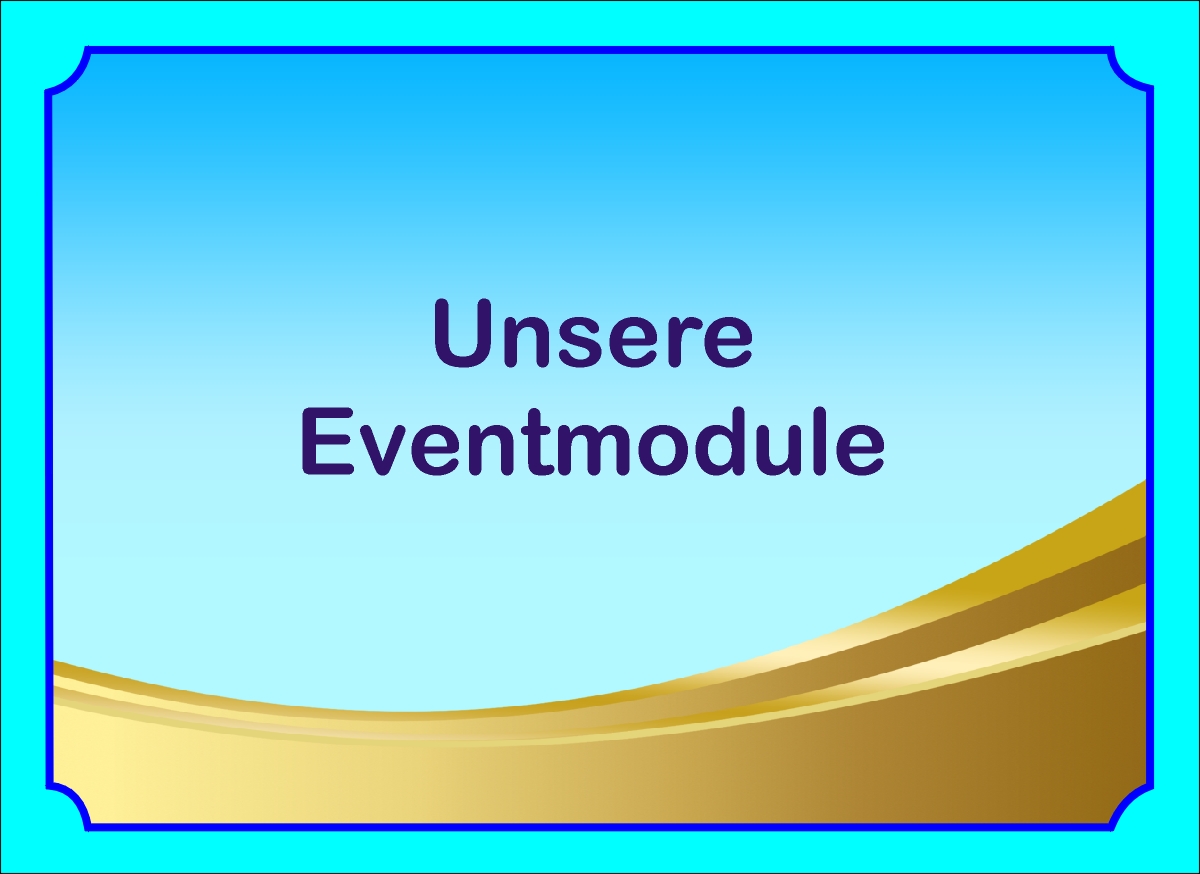 Unsere Eventmodule